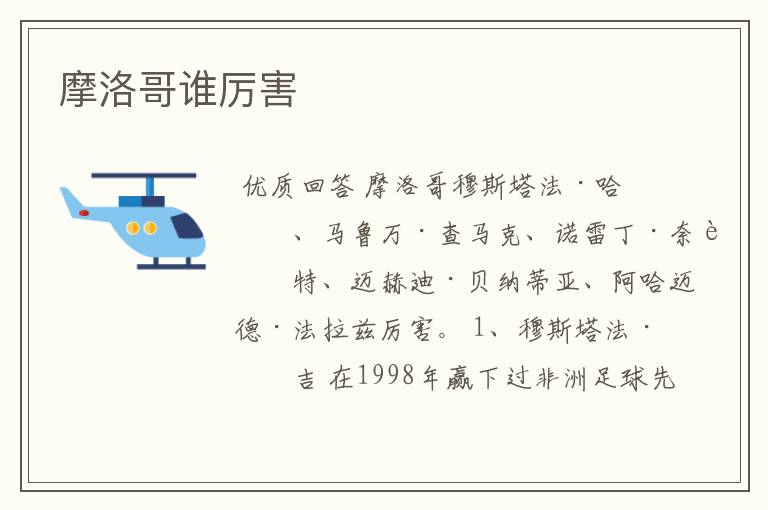 摩洛哥谁厉害

优质回答 摩洛哥穆斯塔法·哈

、马鲁万·查马克、诺雷丁·奈è

特、迈赫迪·贝纳蒂亚、阿哈迈

德·法拉兹厉害。1、穆斯塔法·

吉 在1998年赢下过非洲足球先